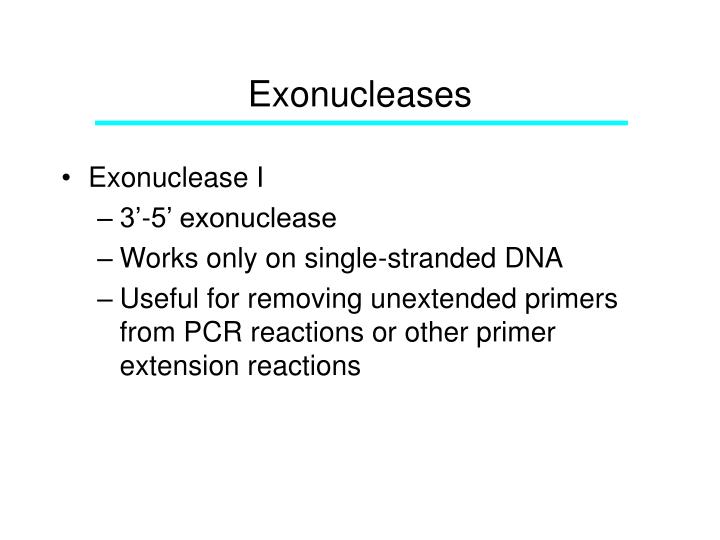 Exonucleases

• Exonuclease I
– 3’-5’ exonuclease
– Works only on single-stranded DNA
– Useful for removing unextended primers from PCR reactions or other primer extension reactions